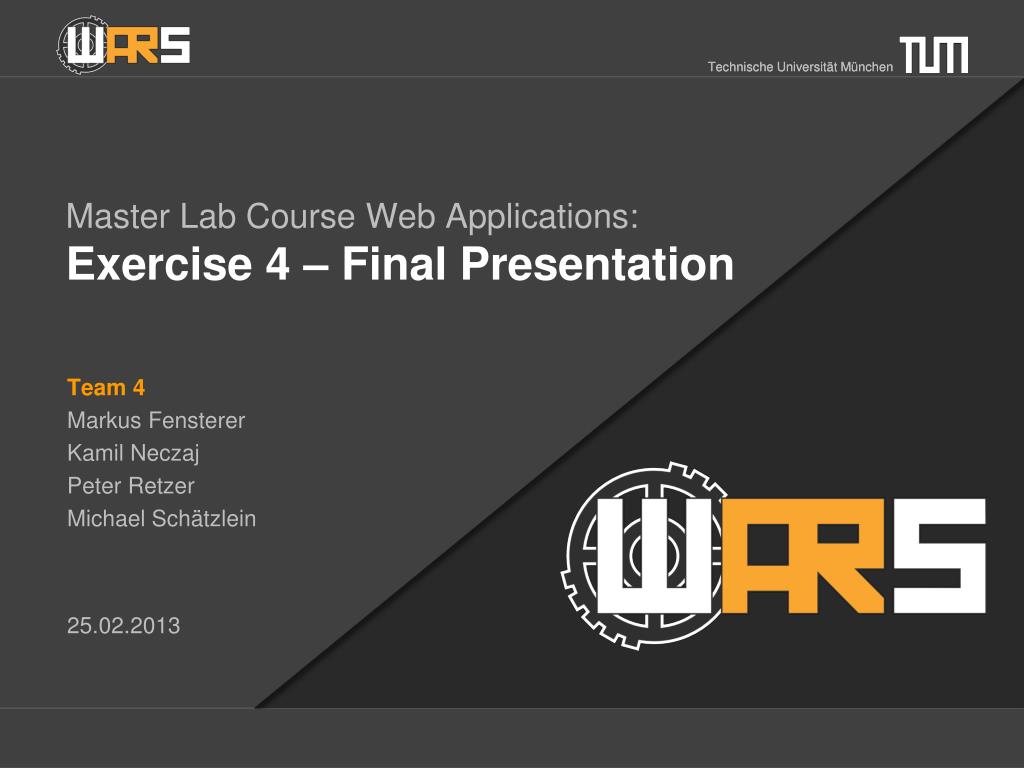 WARS

Technische Universität München TUM

Master Lab Course Web Applications:
Exercise 4 – Final Presentation

Team 4
Markus Fensterer
Kamil Neczaj
Peter Retzer
Michael Schätzlein

25.02.2013

WARS